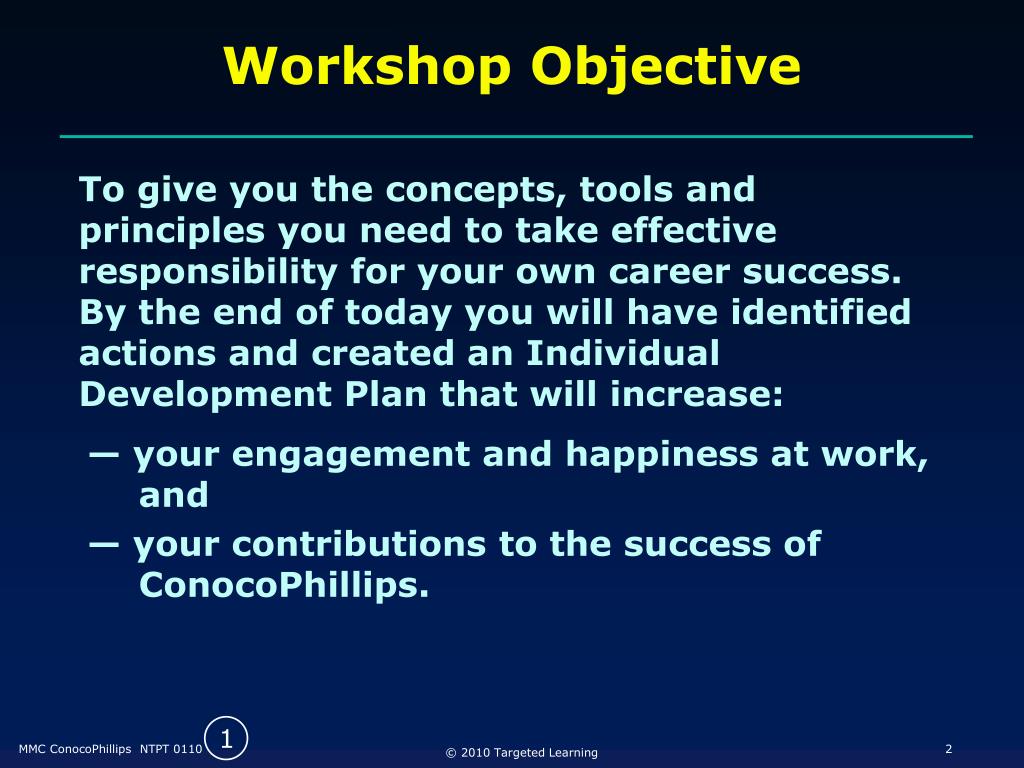 Workshop Objective

To give you the concepts, tools and principles you need to take effective responsibility for your own career success. By the end of today you will have identified actions and created an Individual Development Plan that will increase:

— your engagement and happiness at work, and

— your contributions to the success of ConocoPhillips.

MMC ConocoPhillips NTPT 0110 1 © 2010 Targeted Learning 2